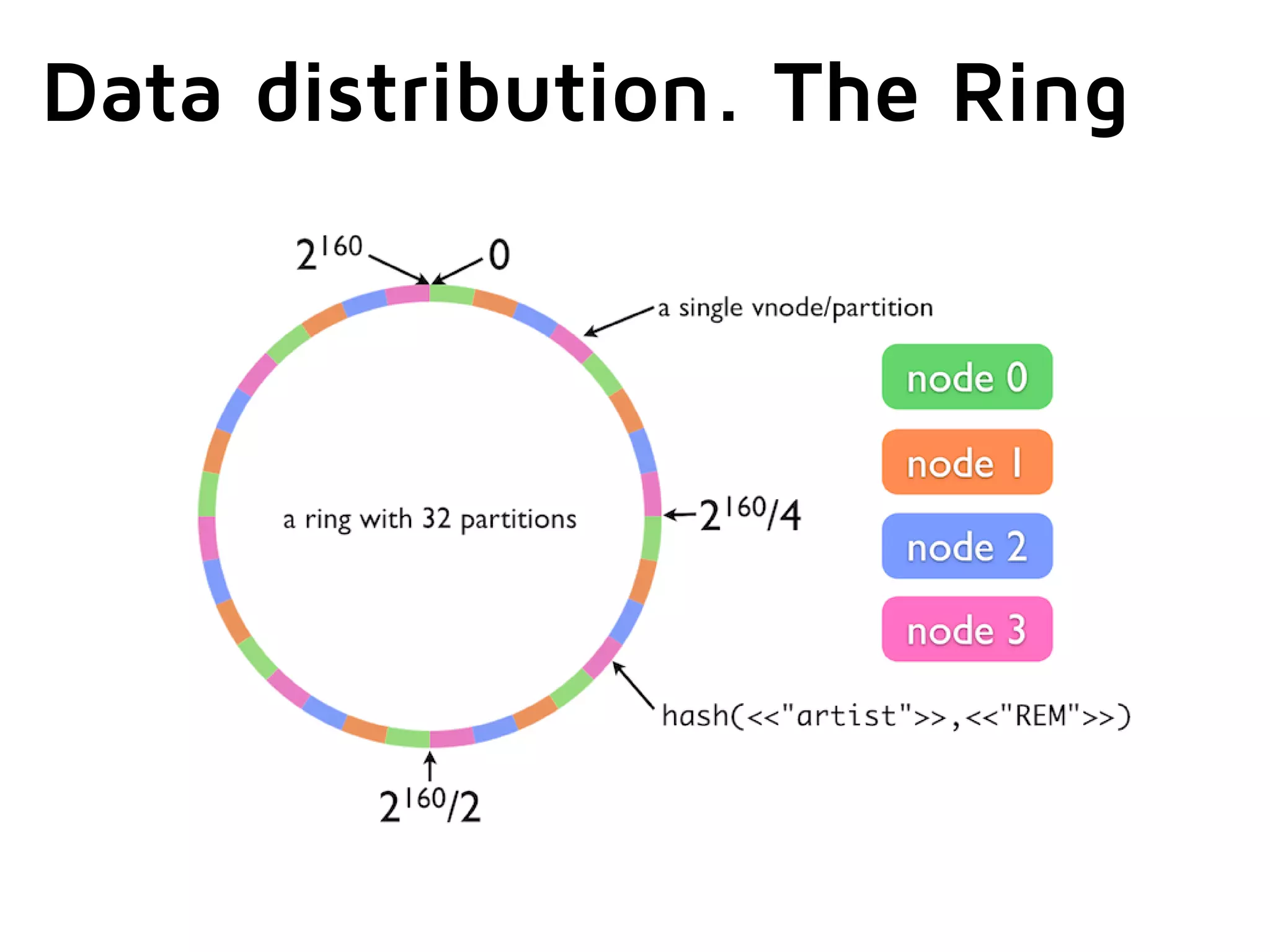 Data distribution. The Ring

$2^{160}$

0

a single vnode/partition

node 0

node 1

node 2

node 3

a ring with 32 partitions

$2^{160}/4$

hash(<<"artist">>,<<"REM">>)

$2^{160}/2$